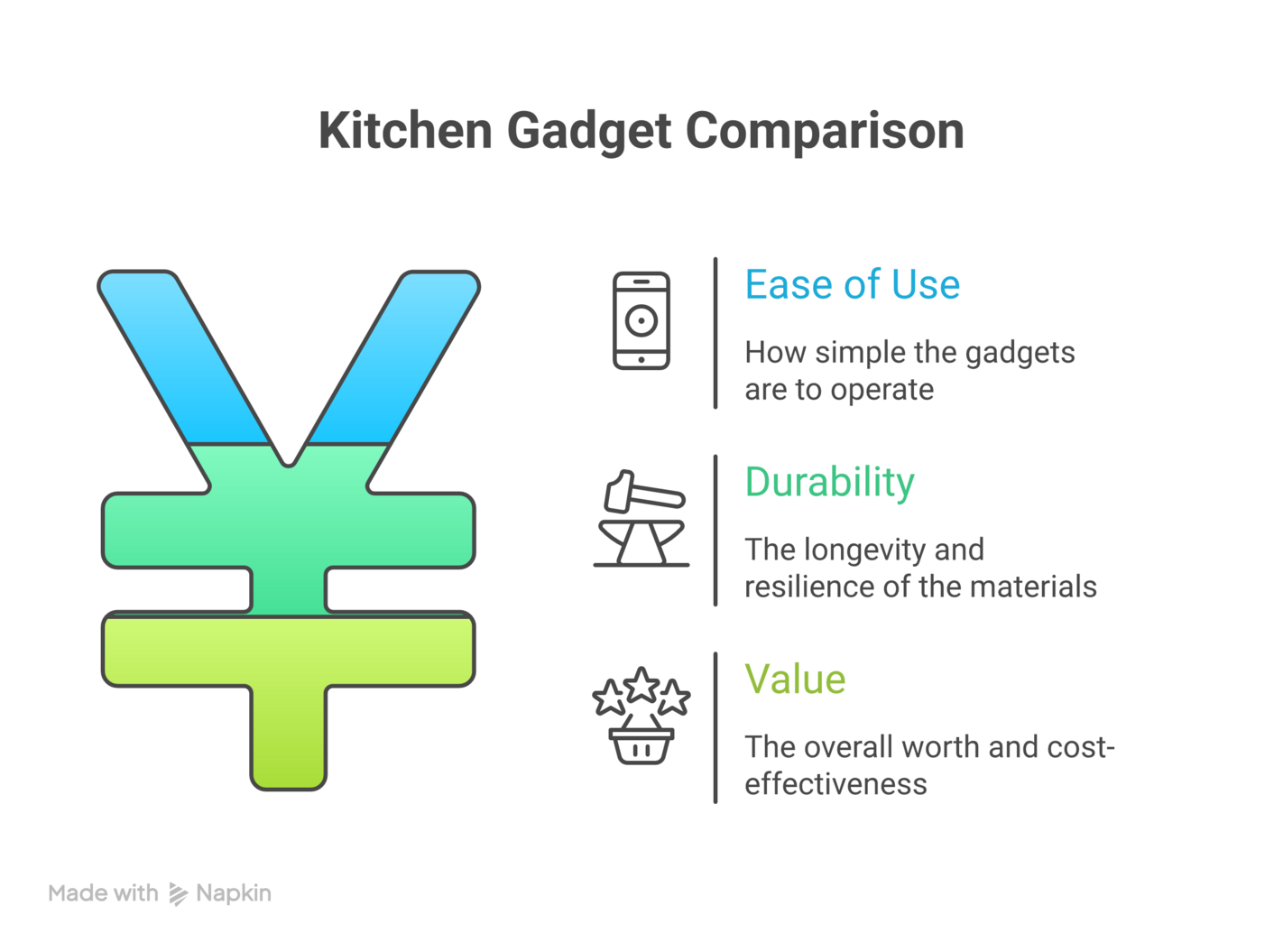 Kitchen Gadget Comparison

Ease of Use

How simple the gadgets are to operate

Durability

The longevity and resilience of the materials

Value

The overall worth and cost-effectiveness

Made with Napkin